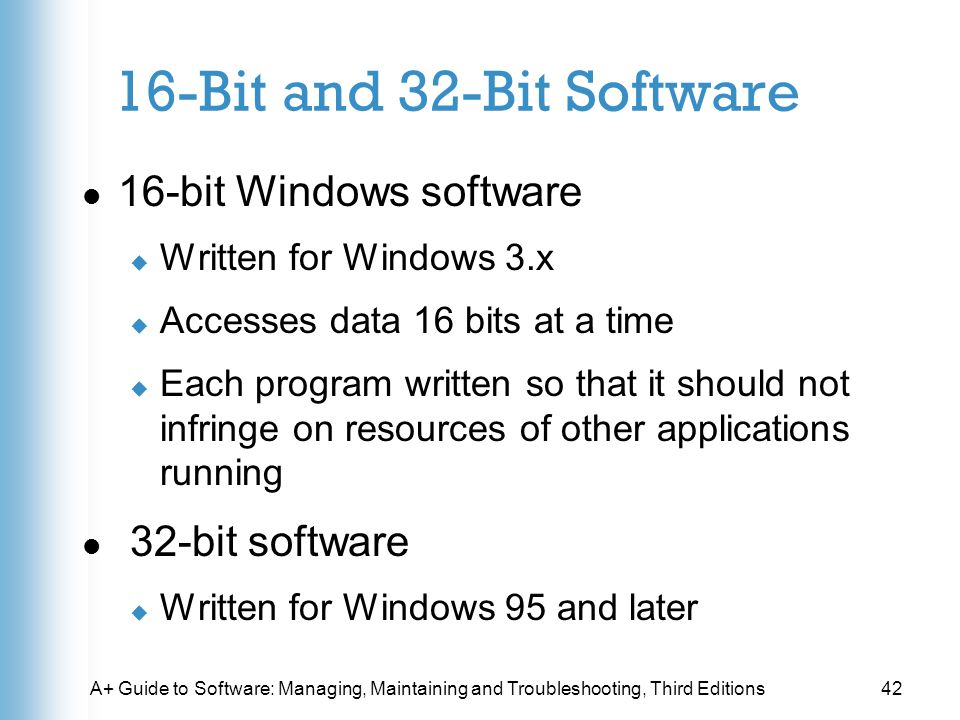 16-Bit and 32-Bit Software

- 16-bit Windows software
  - Written for Windows 3.x
  - Accesses data 16 bits at a time
  - Each program written so that it should not infringe on resources of other applications running
- 32-bit software
  - Written for Windows 95 and later

A+ Guide to Software: Managing, Maintaining and Troubleshooting, Third Editions

42